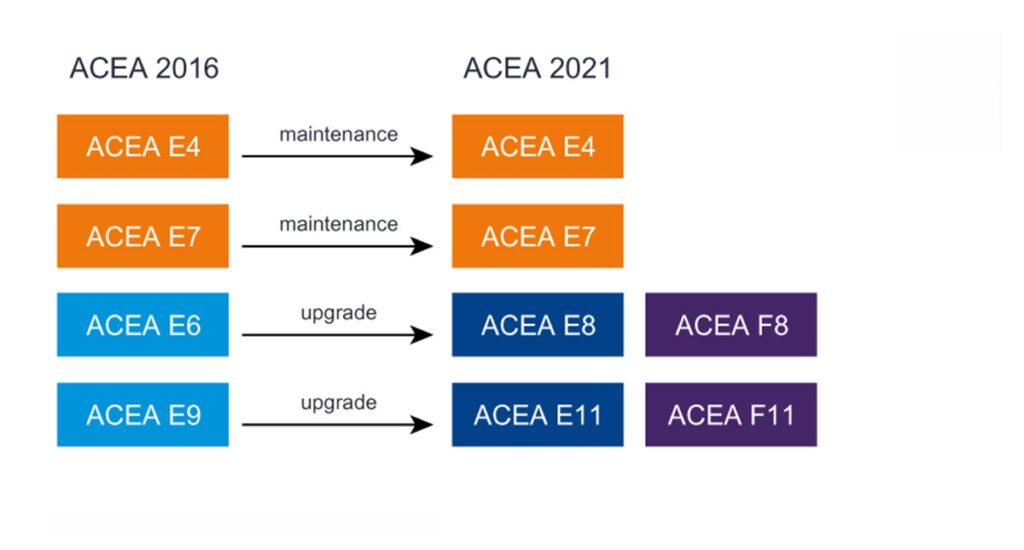 ACEA 2016

ACEA 2021

ACEA E4
maintenance
ACEA E4

ACEA E7
maintenance
ACEA E7

ACEA E6
upgrade
ACEA E8
ACEA F8

ACEA E9
upgrade
ACEA E11
ACEA F11